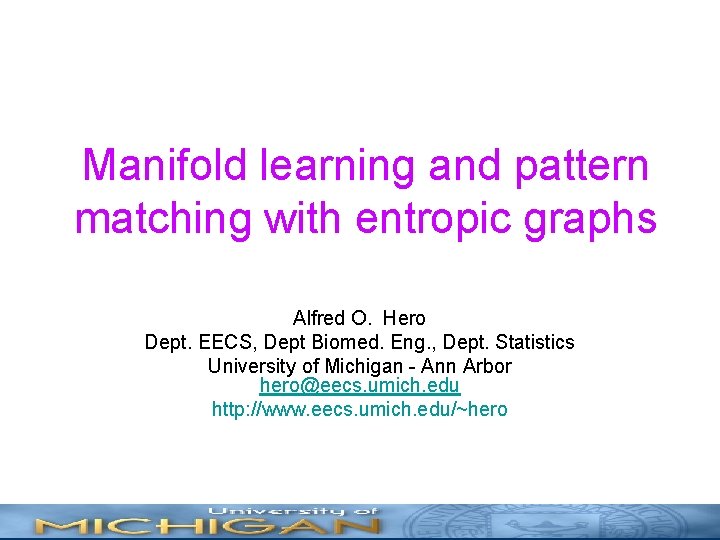 Manifold learning and pattern matching with entropic graphs

Alfred O. Hero
Dept. EECS, Dept Biomed. Eng., Dept. Statistics
University of Michigan - Ann Arbor
hero@eecs.umich.edu
http://www.eecs.umich.edu/~hero

University of
MICHIGAN